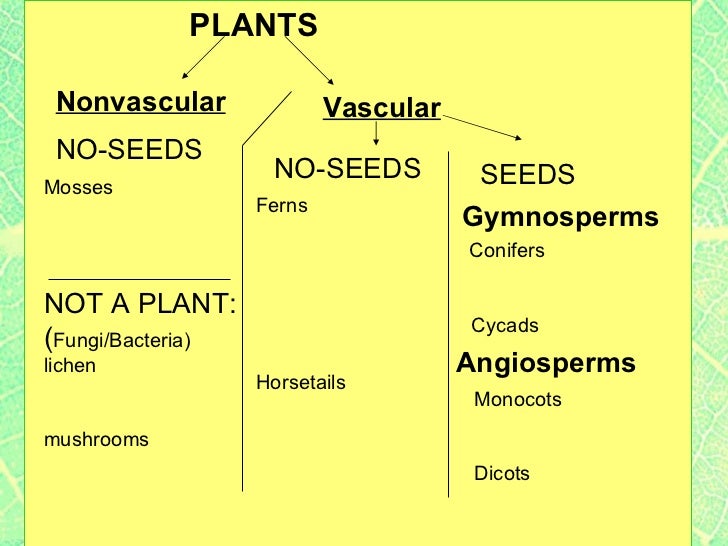 PLANTS

Nonvascular

NO-SEEDS

Mosses

NOT A PLANT:
(Fungi/Bacteria)
lichen

mushrooms

Vascular

NO-SEEDS

Ferns

Horsetails

SEEDS

Gymnosperms

Conifers

Cycads

Angiosperms

Monocots

Dicots